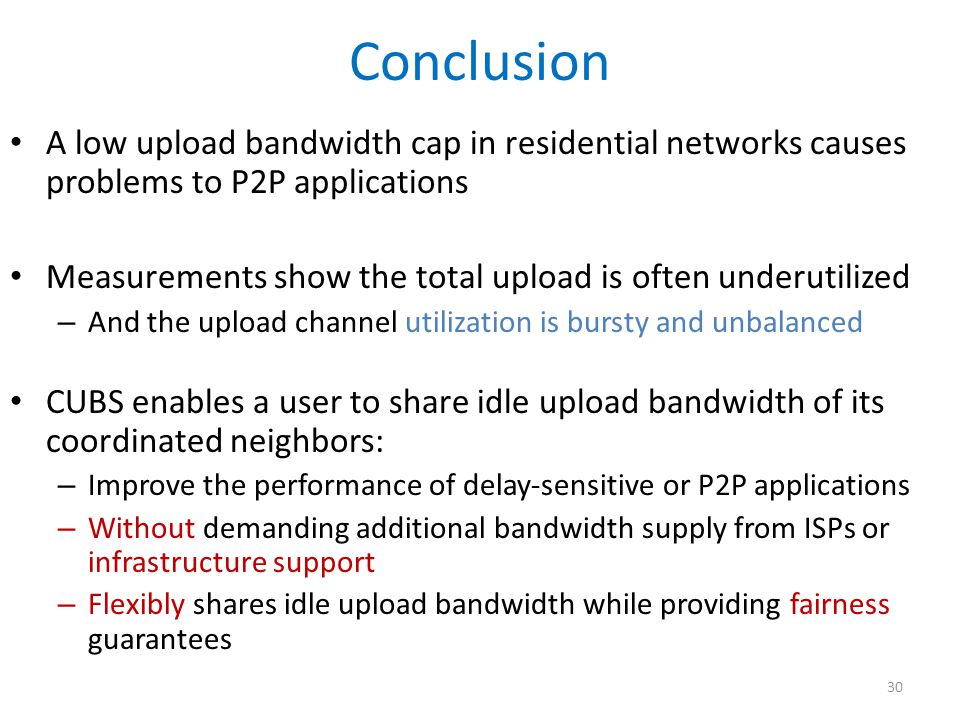 Conclusion

• A low upload bandwidth cap in residential networks causes problems to P2P applications

• Measurements show the total upload is often underutilized
– And the upload channel utilization is bursty and unbalanced

• CUBS enables a user to share idle upload bandwidth of its coordinated neighbors:
– Improve the performance of delay-sensitive or P2P applications
– Without demanding additional bandwidth supply from ISPs or infrastructure support
– Flexibly shares idle upload bandwidth while providing fairness guarantees

30